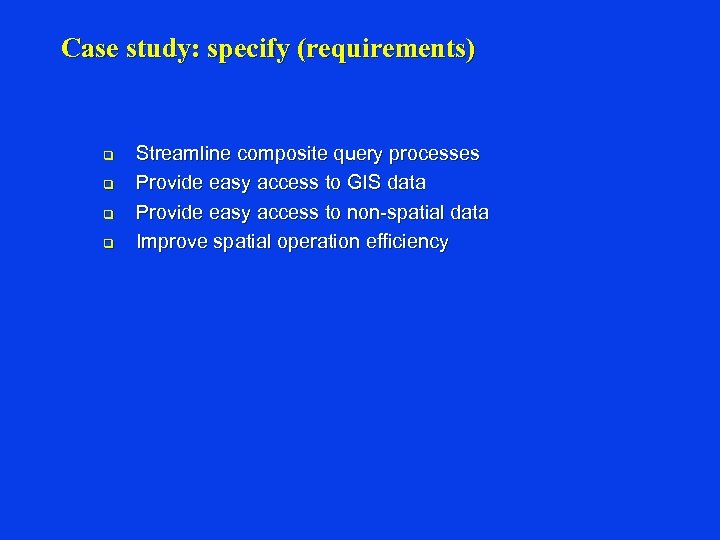 Case study: specify (requirements)

- Streamline composite query processes
- Provide easy access to GIS data
- Provide easy access to non-spatial data
- Improve spatial operation efficiency